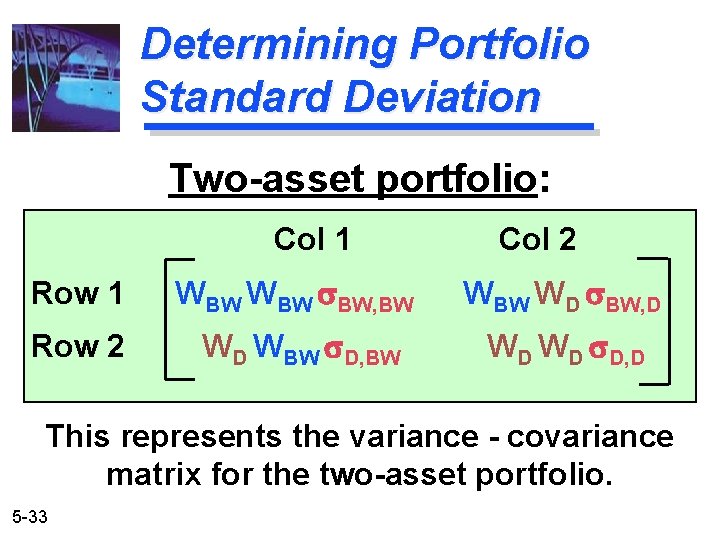 Determining Portfolio Standard Deviation

Two-asset portfolio:

| | Col 1 | Col 2 |
|---|---|---|
| Row 1 | $W_{BW} W_{BW} \sigma_{BW,BW}$ | $W_{BW} W_{D} \sigma_{BW,D}$ |
| Row 2 | $W_{D} W_{BW} \sigma_{D,BW}$ | $W_{D} W_{D} \sigma_{D,D}$ |

This represents the variance - covariance matrix for the two-asset portfolio.

5-33